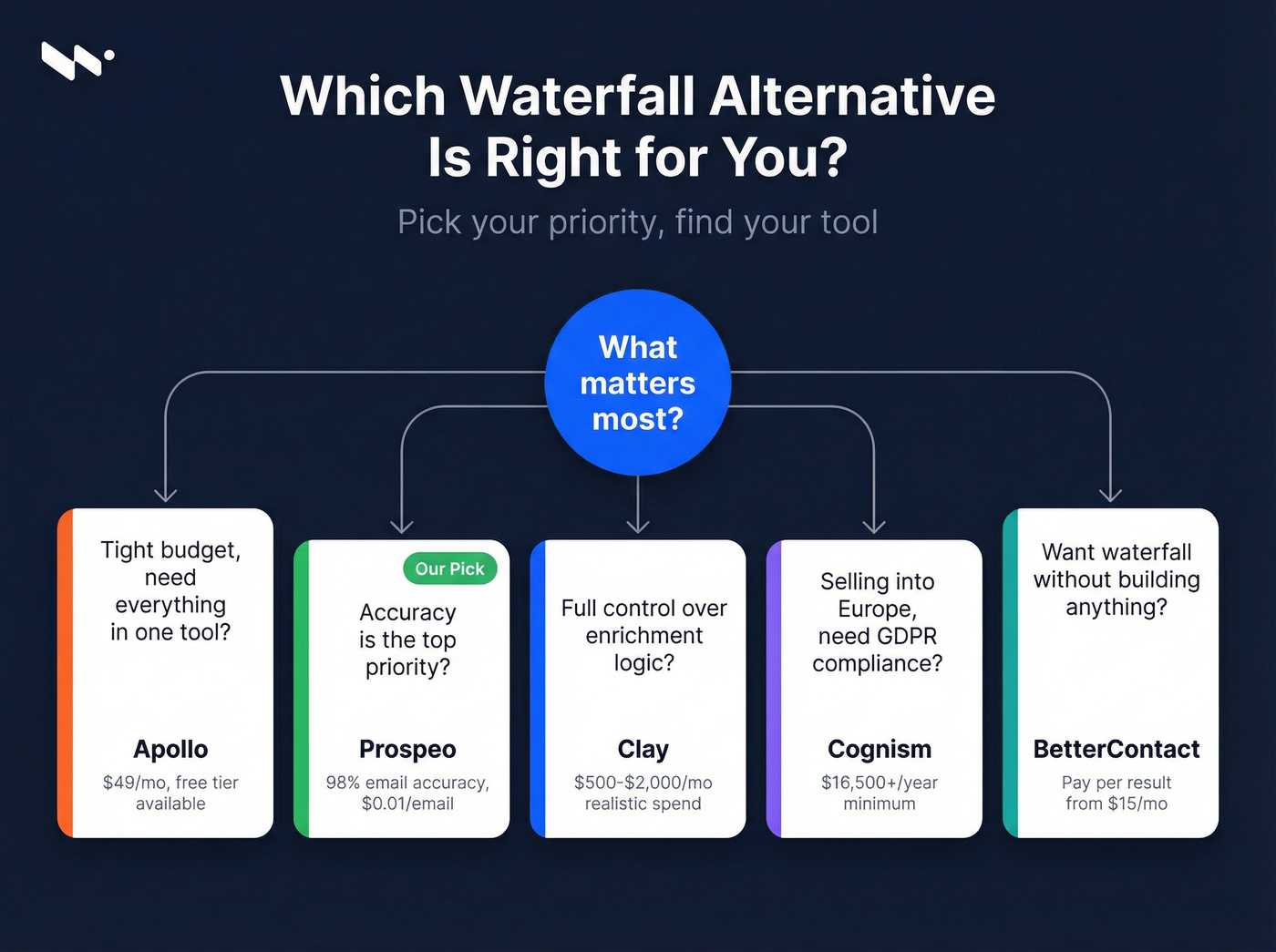 Which Waterfall Alternative Is Right for You?

Pick your priority, find your tool

What matters most?

Tight budget, need everything in one tool?

Apollo

\$49/mo, free tier available

Our Pick

Accuracy is the top priority?

Prospeo

98% email accuracy, \$0.01/email

Full control over enrichment logic?

Clay

\$500-\$2,000/mo realistic spend

Selling into Europe, need GDPR compliance?

Cognism

\$16,500+/year minimum

Want waterfall without building anything?

BetterContact

Pay per result from \$15/mo